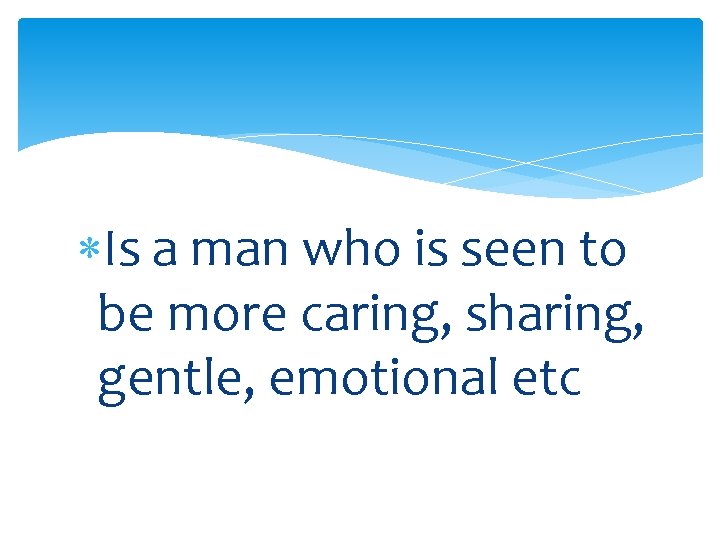 * Is a man who is seen to be more caring, sharing, gentle, emotional etc